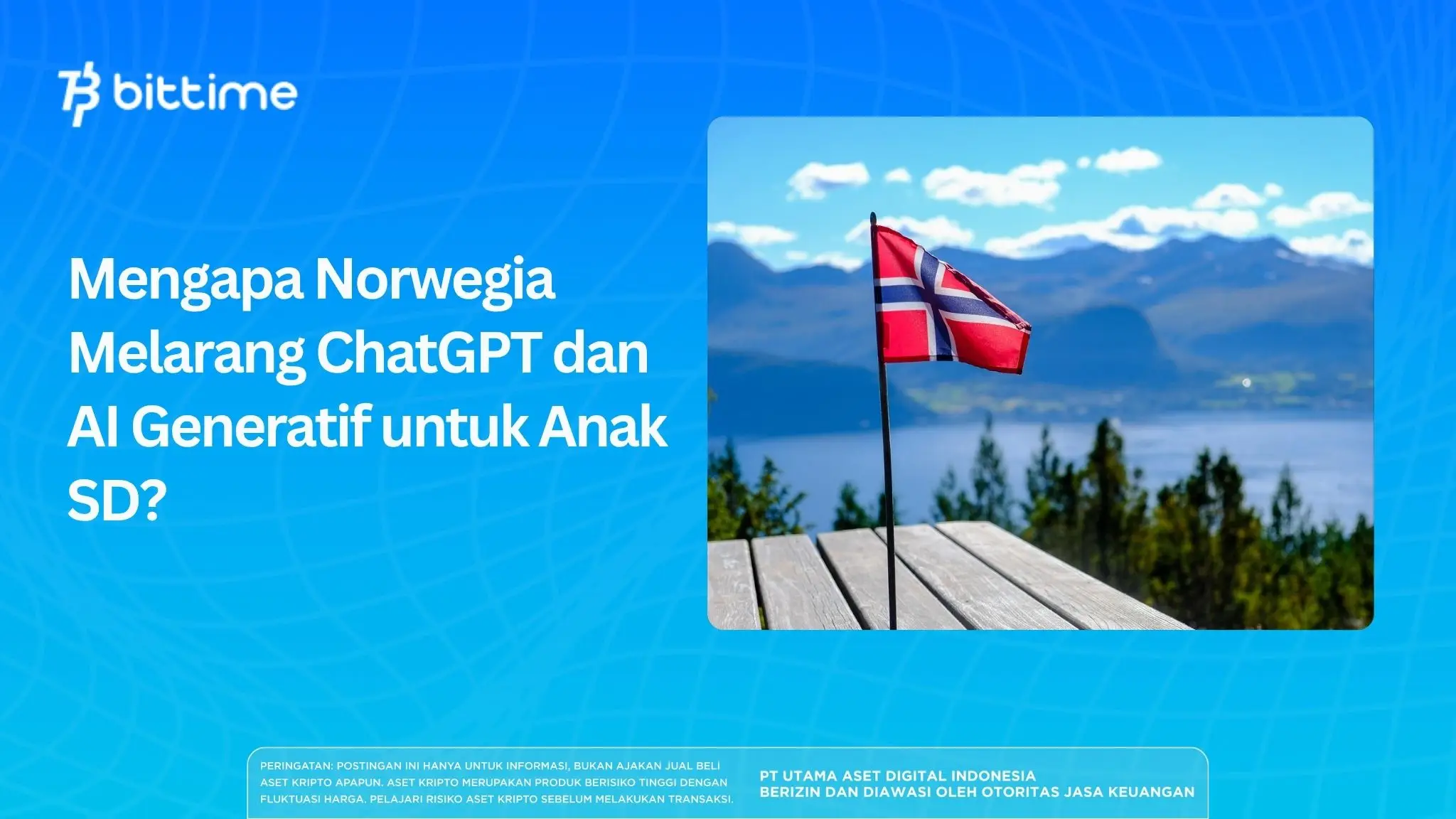 bittime

Mengapa Norwegia Melarang ChatGPT dan AI Generatif untuk Anak SD?

PERINGATAN: POSTINGAN INI HANYA UNTUK INFORMASI, BUKAN AJAKAN JUAL BELI ASET KRIPTO APAPUN. ASET KRIPTO MERUPAKAN PRODUK BERISIKO TINGGI DENGAN FLUKTUASI HARGA. PELAJARI RISIKO ASET KRIPTO SEBELUM MELAKUKAN TRANSAKSI.

PT UTAMA ASET DIGITAL INDONESIA
BERIZIN DAN DIAWASI OLEH OTORITAS JASA KEUANGAN